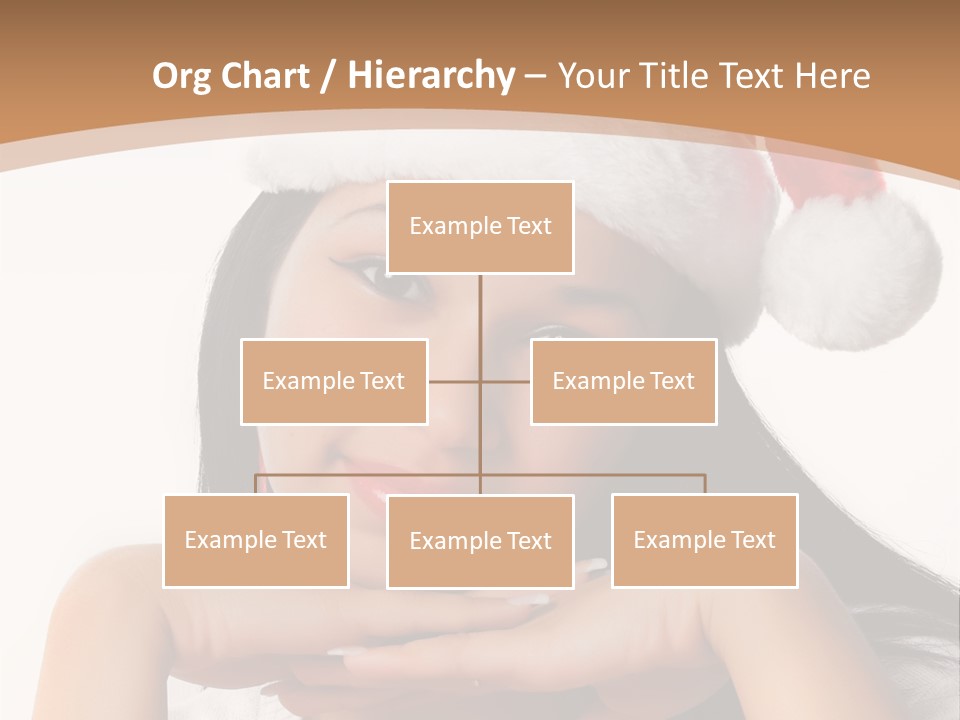 Org Chart / Hierarchy – Your Title Text Here

Example Text

Example Text

Example Text

Example Text

Example Text

Example Text